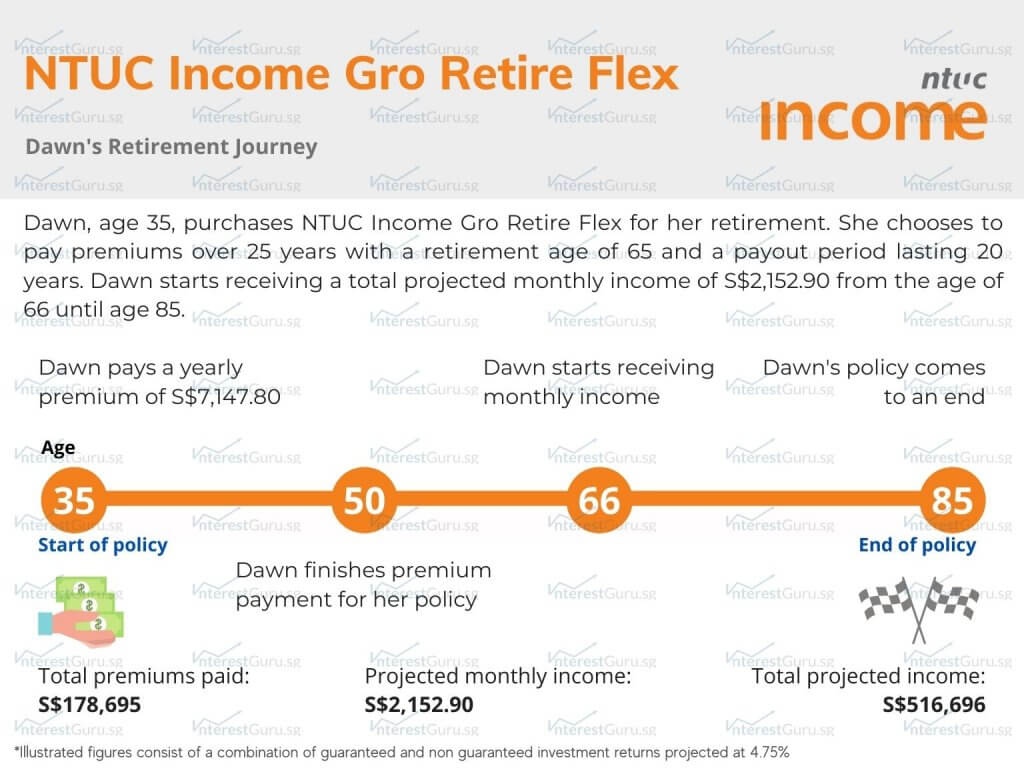 NTUC Income Gro Retire Flex

ntuc income

Dawn's Retirement Journey

Dawn, age 35, purchases NTUC Income Gro Retire Flex for her retirement. She chooses to pay premiums over 25 years with a retirement age of 65 and a payout period lasting 20 years. Dawn starts receiving a total projected monthly income of S$2,152.90 from the age of 66 until age 85.

Dawn pays a yearly premium of S$7,147.80

Dawn starts receiving monthly income

Dawn's policy comes to an end

Age

35

50

66

85

Start of policy

End of policy

Dawn finishes premium payment for her policy

Total premiums paid:
S$178,695

Projected monthly income:
S$2,152.90

Total projected income:
S$516,696

*Illustrated figures consist of a combination of guaranteed and non guaranteed investment returns projected at 4.75%

InterestGuru.sg